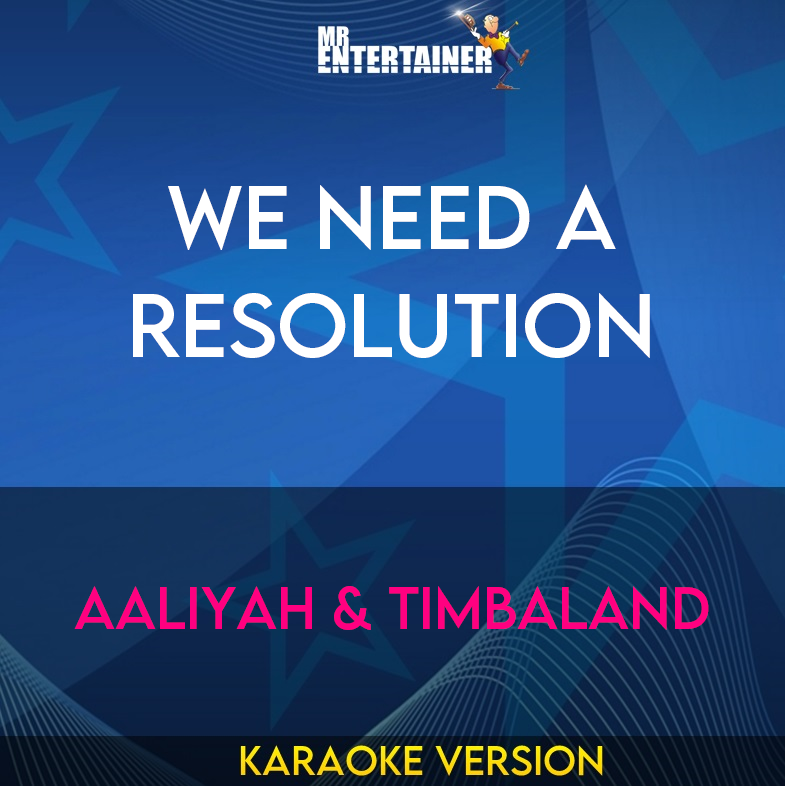 MR ENTERTAINER

WE NEED A RESOLUTION

AALIYAH & TIMBALAND

KARAOKE VERSION